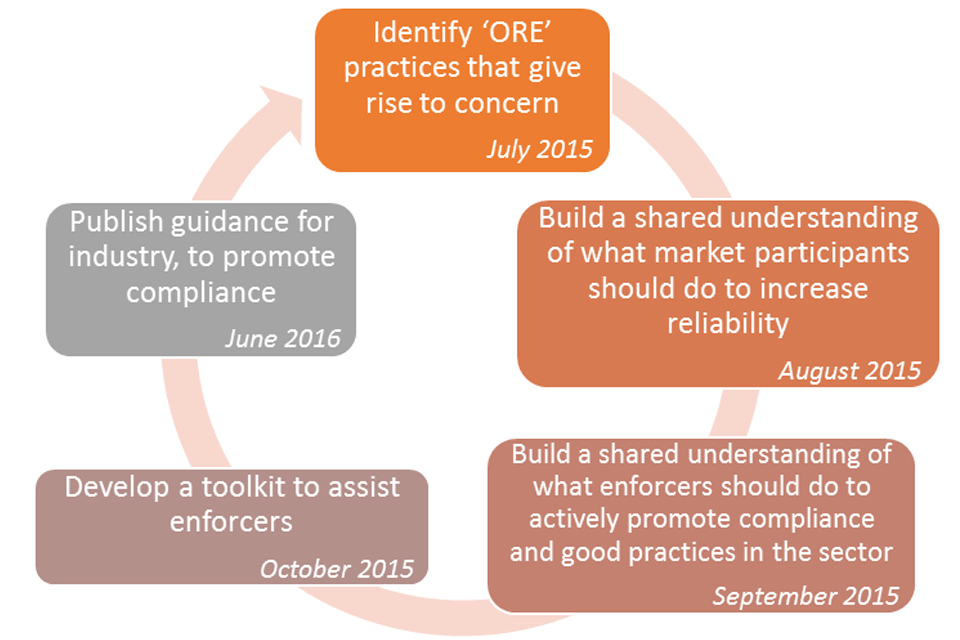 Identify 'ORE' practices that give rise to concern
July 2015

Build a shared understanding of what market participants should do to increase reliability
August 2015

Build a shared understanding of what enforcers should do to actively promote compliance and good practices in the sector
September 2015

Develop a toolkit to assist enforcers
October 2015

Publish guidance for industry, to promote compliance
June 2016